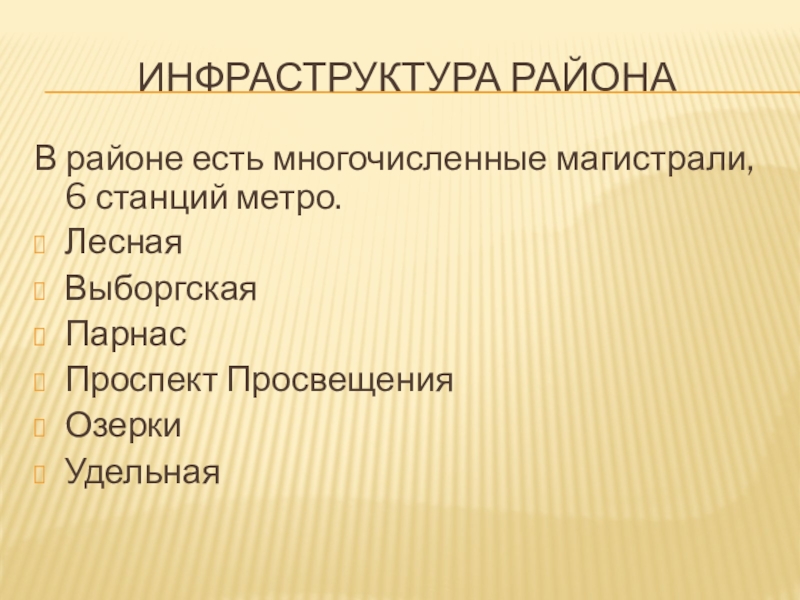 ИНФРАСТРУКТУРА РАЙОНА

В районе есть многочисленные магистрали, 6 станций метро.

Лесная
Выборгская
Парнас
Проспект Просвещения
Озерки
Удельная